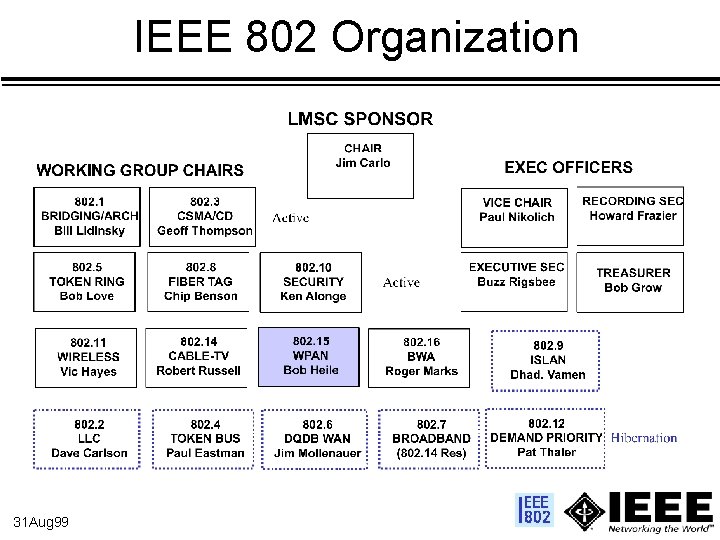 IEEE 802 Organization

LMSC SPONSOR

CHAIR
Jim Carlo

WORKING GROUP CHAIRS

EXEC OFFICERS

802.1
BRIDGING/ARCH
Bill Lidinsky

802.3
CSMA/CD
Geoff Thompson

Active

VICE CHAIR
Paul Nikolich

RECORDING SEC
Howard Frazier

802.5
TOKEN RING
Bob Love

802.8
FIBER TAG
Chip Benson

802.10
SECURITY
Ken Alonge

Active

EXECUTIVE SEC
Buzz Rigsbee

TREASURER
Bob Grow

802.11
WIRELESS
Vic Hayes

802.14
CABLE-TV
Robert Russell

802.15
WPAN
Bob Heile

802.16
BWA
Roger Marks

802.9
ISLAN
Dhad. Vamen

802.2
LLC
Dave Carlson

802.4
TOKEN BUS
Paul Eastman

802.6
DQDB WAN
Jim Mollenauer

802.7
BROADBAND
(802.14 Res)

802.12
DEMAND PRIORITY
Pat Thaler

Hibernation

31Aug99

IEEE 802

IEEE
Networking the World™